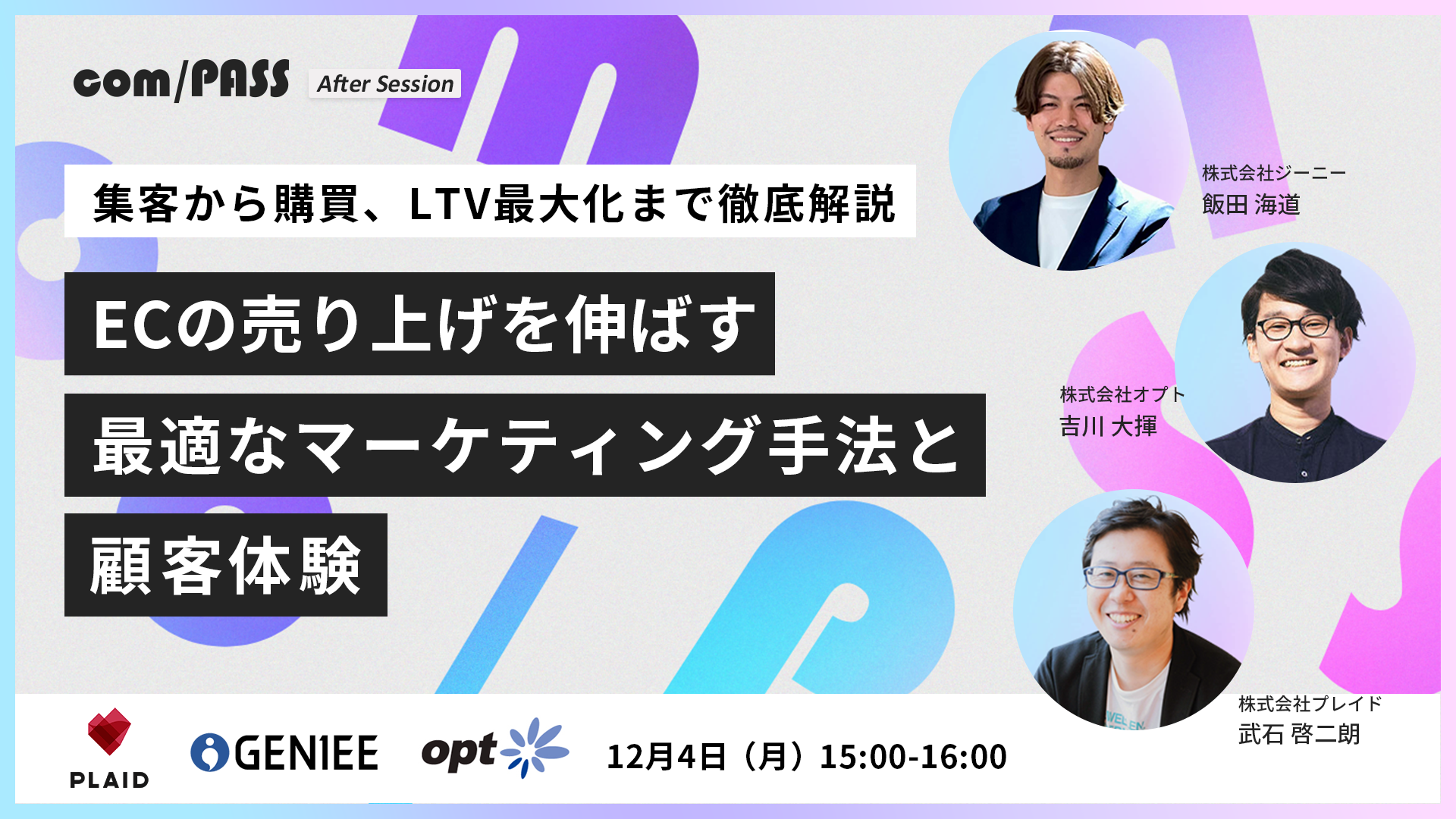 com/PASS After Session

集客から購買、LTV最大化まで徹底解説

ECの売り上げを伸ばす
最適なマーケティング手法と
顧客体験

株式会社ジーニー
飯田 海道

株式会社オプト
吉川 大揮

株式会社プレイド
武石 啓二朗

PLAID GENIEE opt

12月4日（月）15:00-16:00